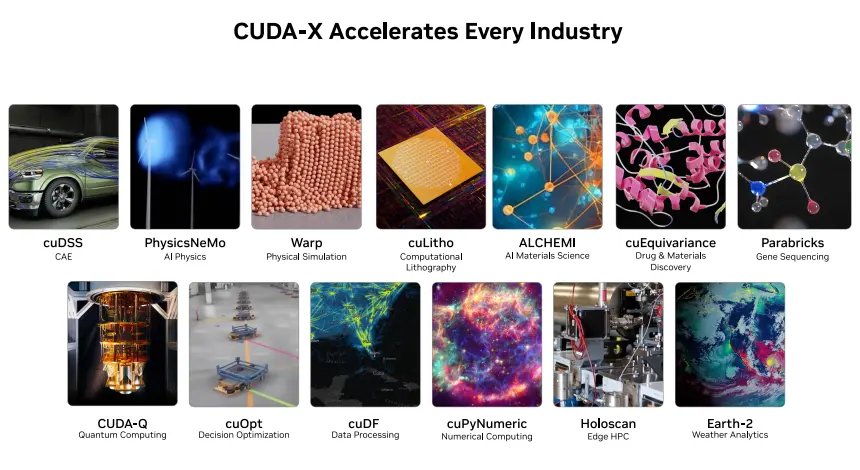 CUDA-X Accelerates Every Industry

cuDSS
CAE

PhysicsNeMo
AI Physics

Warp
Physical Simulation

cuLitho
Computational Lithography

ALCHEMI
AI Materials Science

cuEquivariance
Drug & Materials Discovery

Parabricks
Gene Sequencing

CUDA-Q
Quantum Computing

cuOpt
Decision Optimization

cuDF
Data Processing

cuPyNumeric
Numerical Computing

Holoscan
Edge HPC

Earth-2
Weather Analytics